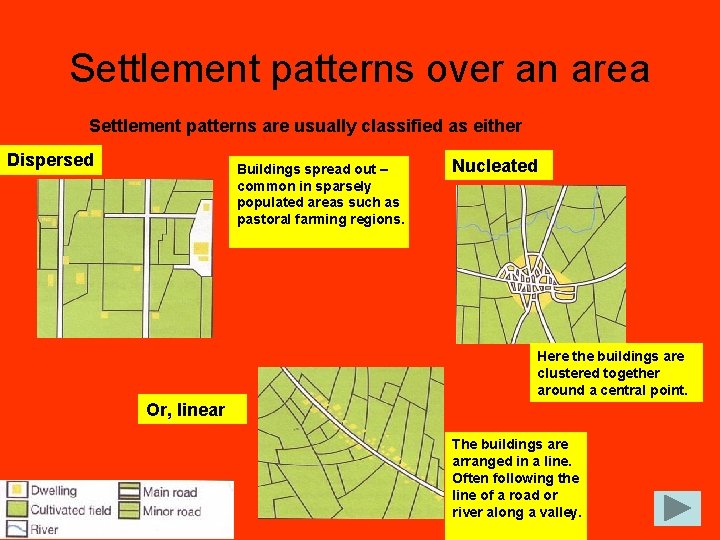 Settlement patterns over an area

Settlement patterns are usually classified as either

Dispersed

Buildings spread out – common in sparsely populated areas such as pastoral farming regions.

Nucleated

Here the buildings are clustered together around a central point.

Or, linear

The buildings are arranged in a line. Often following the line of a road or river along a valley.

Dwelling
Cultivated field
River
Main road
Minor road